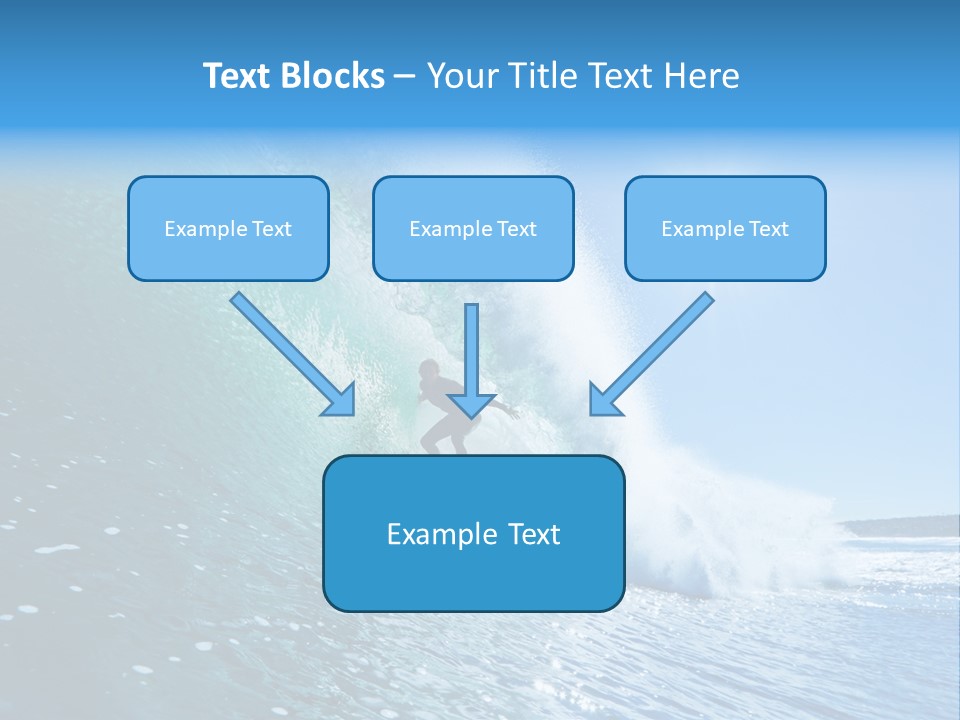 Text Blocks – Your Title Text Here

Example Text

Example Text

Example Text

Example Text